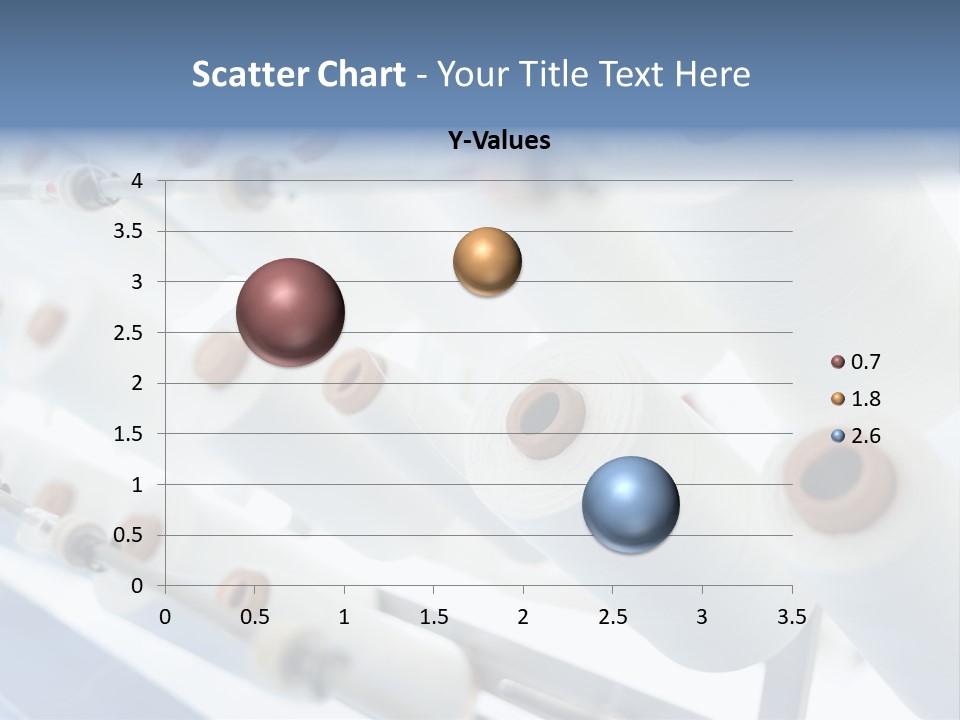 Scatter Chart - Your Title Text Here

Y-Values

4
3.5
3
2.5
2
1.5
1
0.5
0

0 0.5 1 1.5 2 2.5 3 3.5

0.7
1.8
2.6